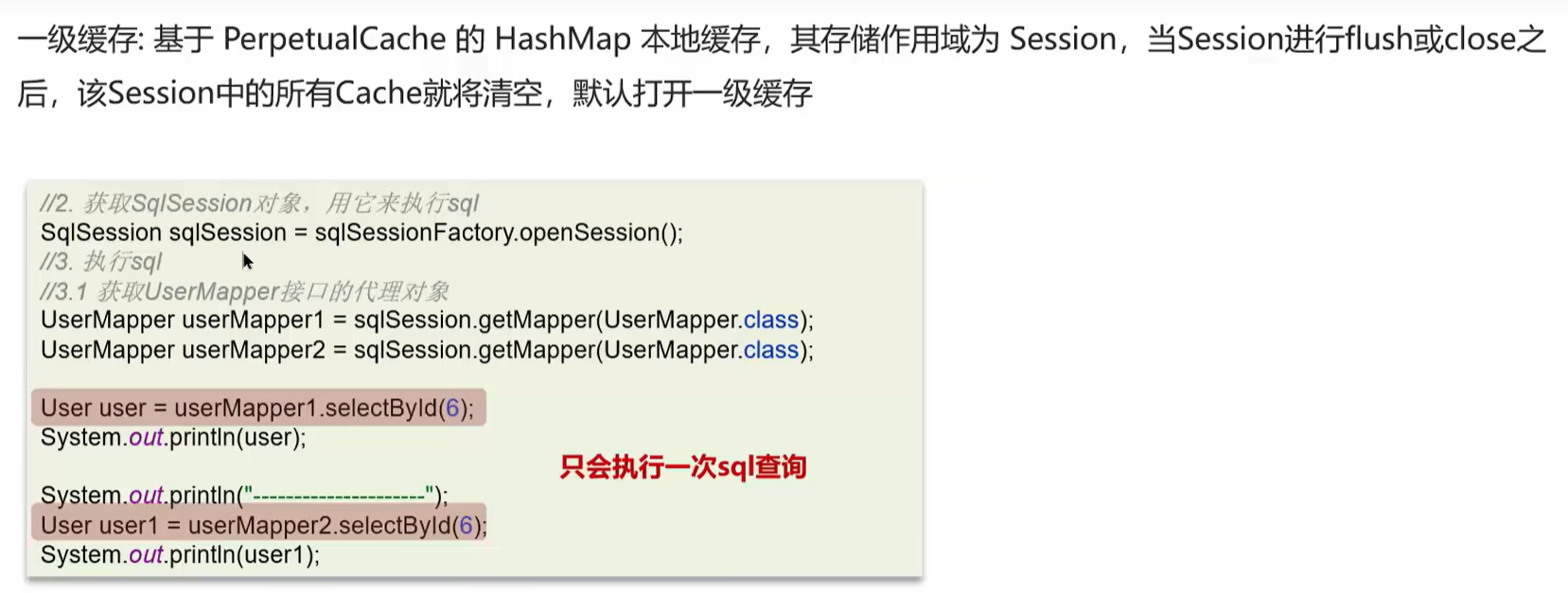 一级缓存: 基于 PerpetualCache 的 HashMap 本地缓存，其存储作用域为 Session，当Session进行flush或close之后，该Session中的所有Cache就将清空，默认打开一级缓存

//2. 获取SqlSession对象，用它来执行sql
SqlSession sqlSession = sqlSessionFactory.openSession();
//3. 执行sql
//3.1 获取UserMapper接口的代理对象
UserMapper userMapper1 = sqlSession.getMapper(UserMapper.class);
UserMapper userMapper2 = sqlSession.getMapper(UserMapper.class);

User user = userMapper1.selectById(6);
System.out.println(user);

只会执行一次sql查询

System.out.println("--------------------");
User user1 = userMapper2.selectById(6);
System.out.println(user1);